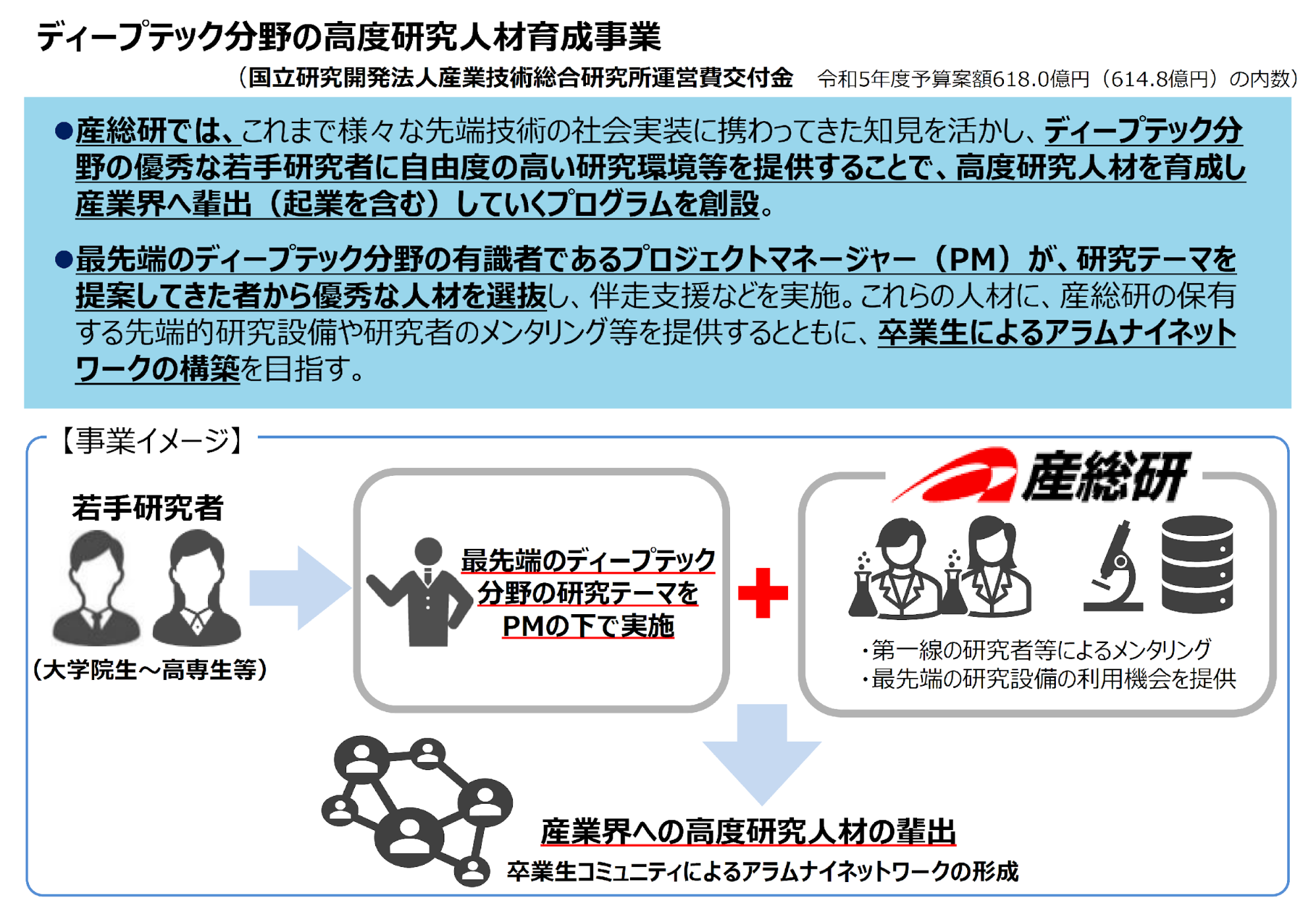 ディープテック分野の高度研究人材育成事業

（国立研究開発法人産業技術総合研究所運営費交付金　令和5年度予算案額618.0億円（614.8億円）の内数）

●産総研では、これまで様々な先端技術の社会実装に携わってきた知見を活かし、ディープテック分野の優秀な若手研究者に自由度の高い研究環境等を提供することで、高度研究人材を育成し産業界へ輩出（起業を含む）していくプログラムを創設。

●最先端のディープテック分野の有識者であるプロジェクトマネージャー（PM）が、研究テーマを提案してきた者から優秀な人材を選抜し、伴走支援などを実施。これらの人材に、産総研の保有する先端的研究設備や研究者のメンタリング等を提供するとともに、卒業生によるアラムナイネットワークの構築を目指す。

【事業イメージ】

若手研究者

（大学院生～高専生等）

最先端のディープテック分野の研究テーマをPMの下で実施

産総研

・第一線の研究者等によるメンタリング
・最先端の研究設備の利用機会を提供

産業界への高度研究人材の輩出

卒業生コミュニティによるアラムナイネットワークの形成